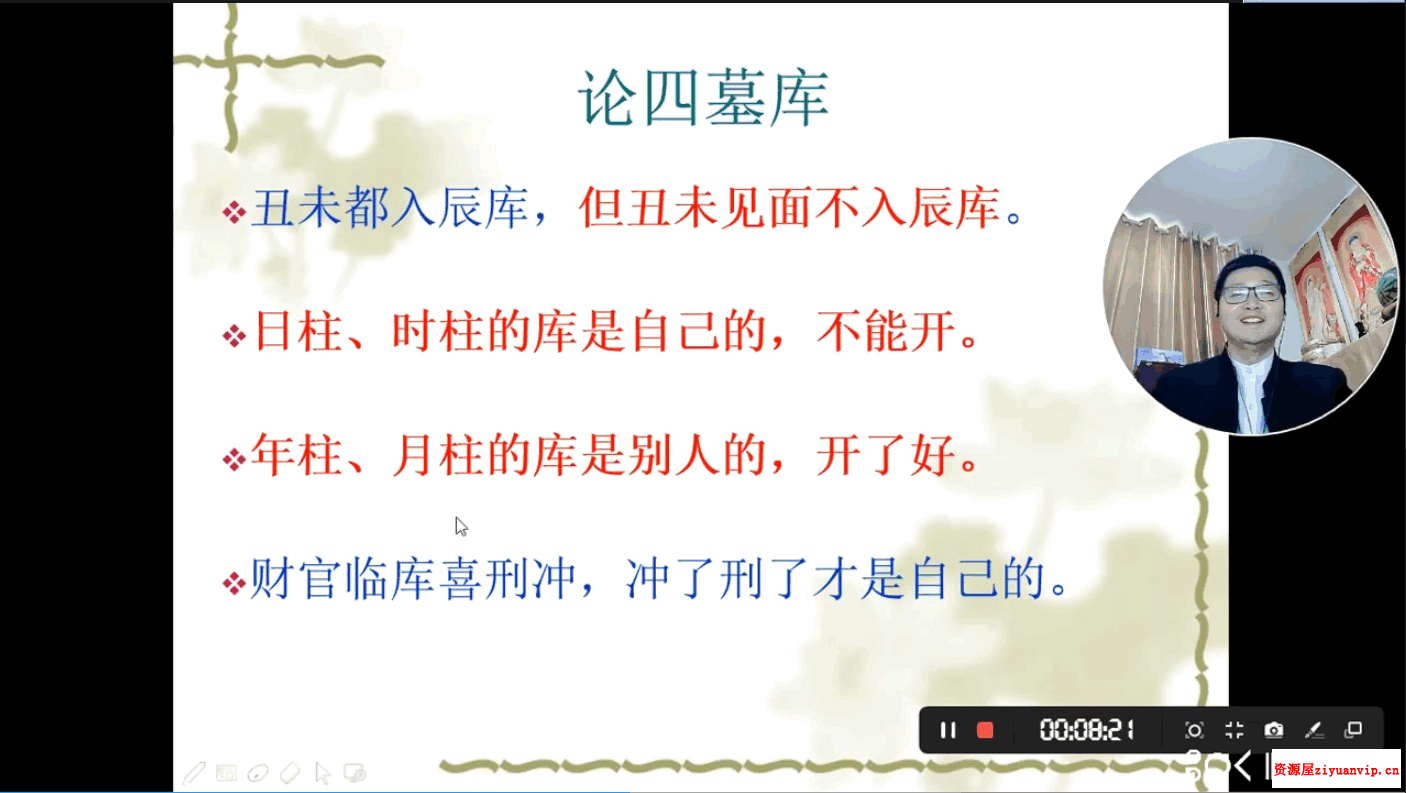 论四墓库

❖丑未都入辰库，但丑未见面不入辰库。

❖日柱、时柱的库是自己的，不能开。

❖年柱、月柱的库是别人的，开了好。

❖财官临库喜刑冲，冲了刑了才是自己的。

00:08:21

资源屋ziyuanvip.cn